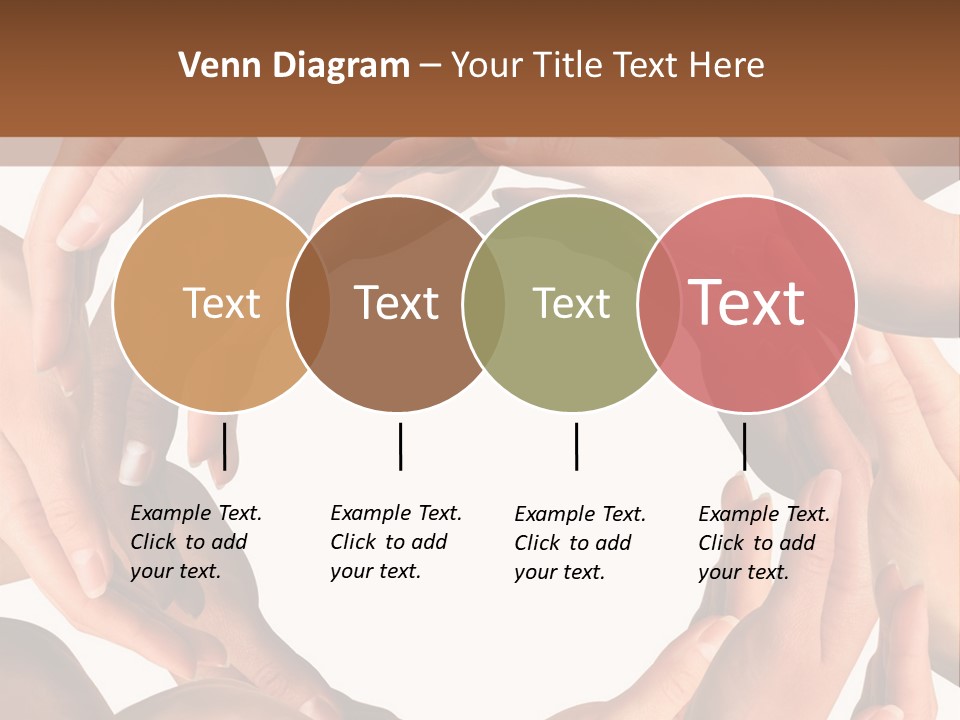 Venn Diagram – Your Title Text Here

Text

Text

Text

Text

Example Text. Click to add your text.

Example Text. Click to add your text.

Example Text. Click to add your text.

Example Text. Click to add your text.